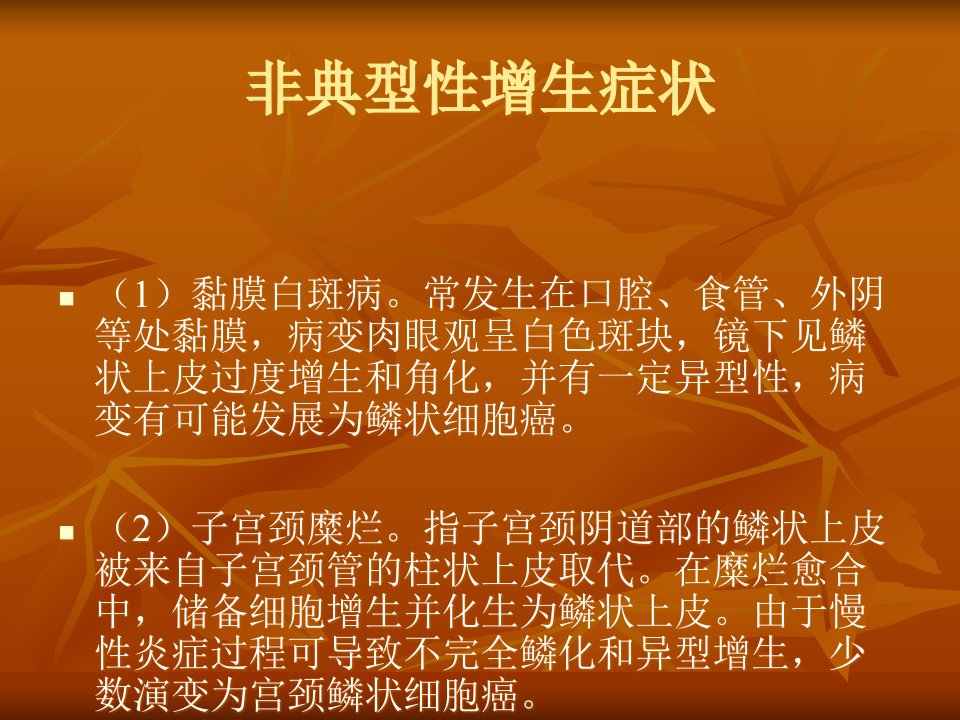 非典型性增生症状

（1）黏膜白斑病。常发生在口腔、食管、外阴等处黏膜，病变肉眼观呈白色斑块，镜下见鳞状上皮过度增生和角化，并有一定异型性，病变有可能发展为鳞状细胞癌。

（2）子宫颈糜烂。指子宫颈阴道部的鳞状上皮被来自子宫颈管的柱状上皮取代。在糜烂愈合中，储备细胞增生并化生为鳞状上皮。由于慢性炎症过程可导致不完全鳞化和异型增生，少数演变为宫颈鳞状细胞癌。